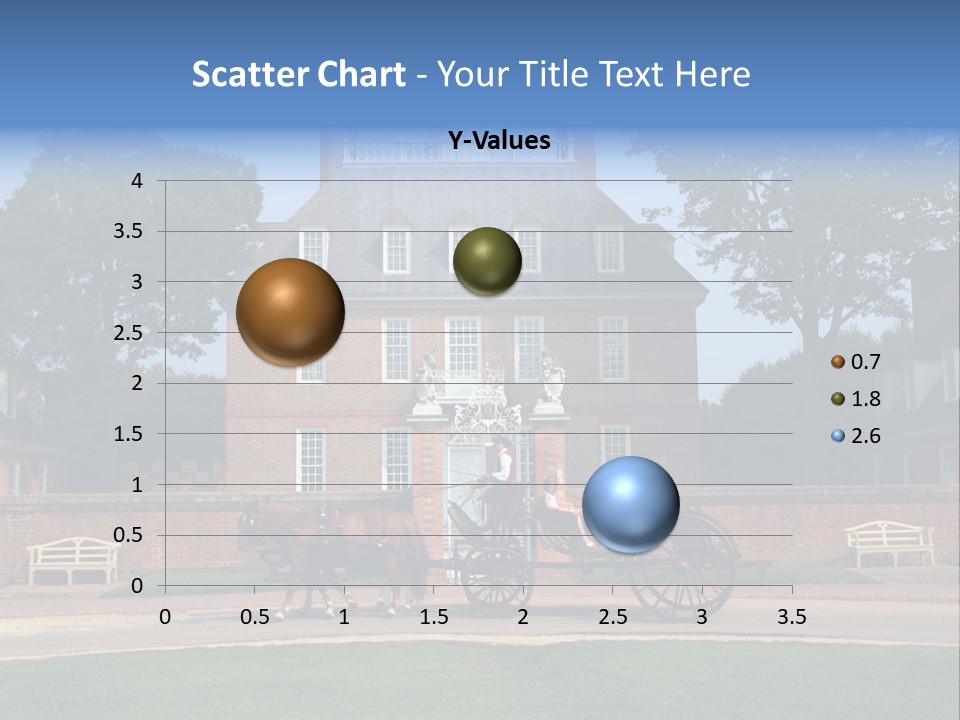 Scatter Chart - Your Title Text Here

Y-Values

4
3.5
3
2.5
2
1.5
1
0.5
0

0 0.5 1 1.5 2 2.5 3 3.5

0.7
1.8
2.6